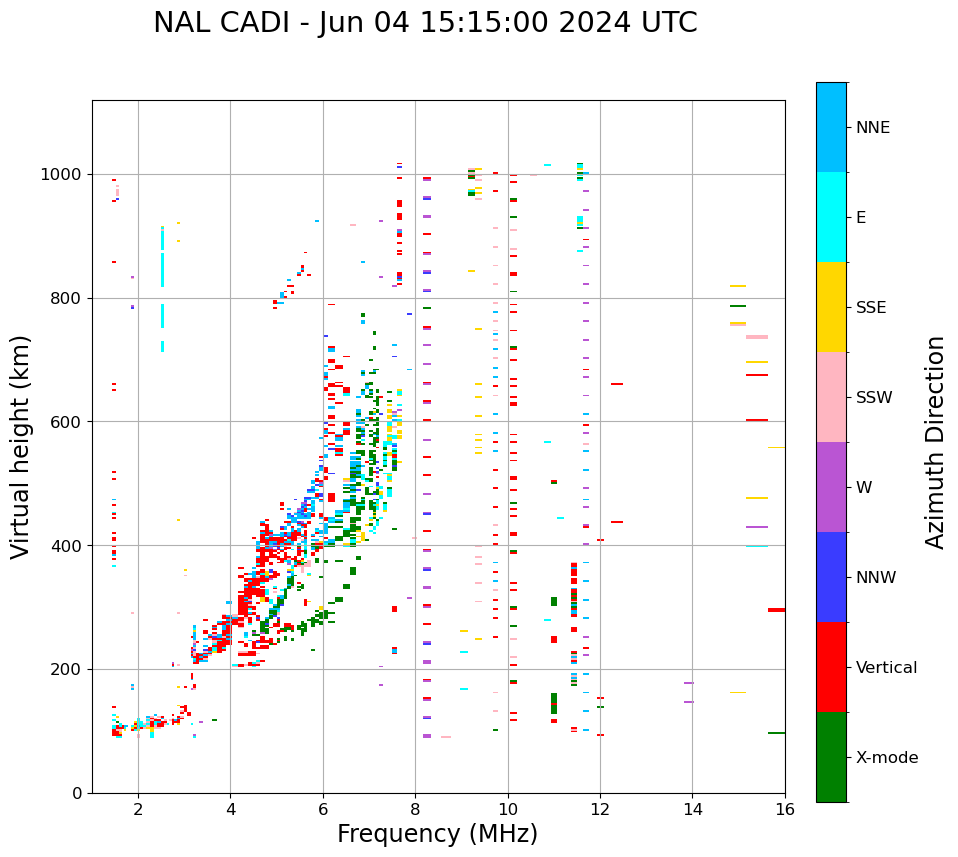 NAL CADI - Jun 04 15:15:00 2024 UTC

Virtual height (km)

1000
800
600
400
200
0

2
4
6
8
10
12
14
16

Frequency (MHz)

NNE
E
SSE
SSW
W
NNW
Vertical
X-mode

Azimuth Direction